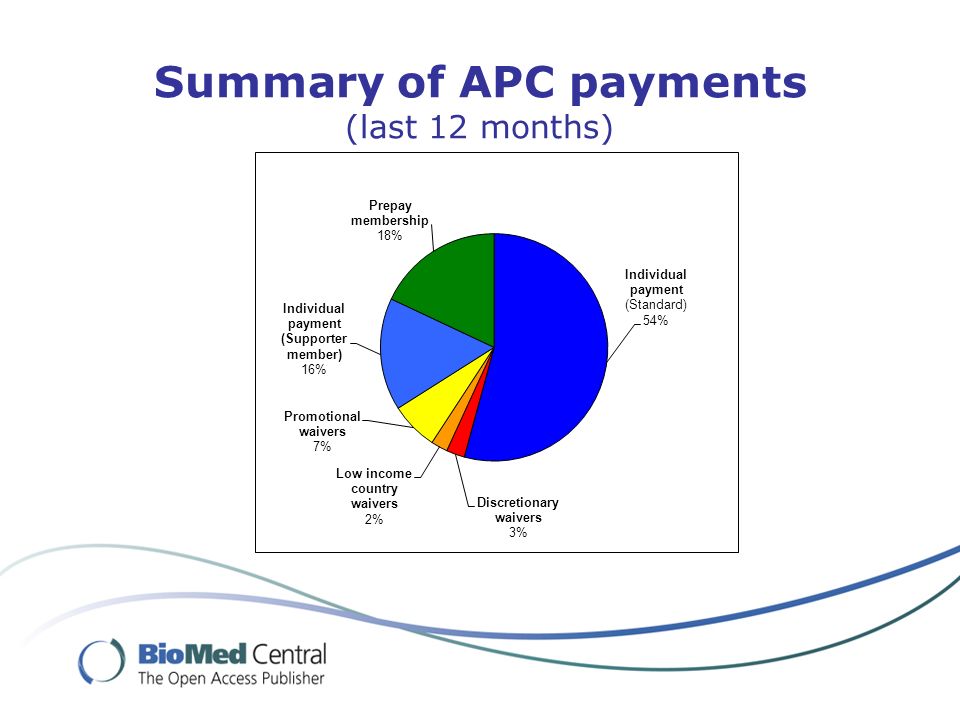 Summary of APC payments
(last 12 months)

Prepay membership
18%

Individual payment
(Standard)
54%

Individual payment (Supporter member)
16%

Promotional waivers
7%

Low income country waivers
2%

Discretionary waivers
3%

BioMed Central
The Open Access Publisher